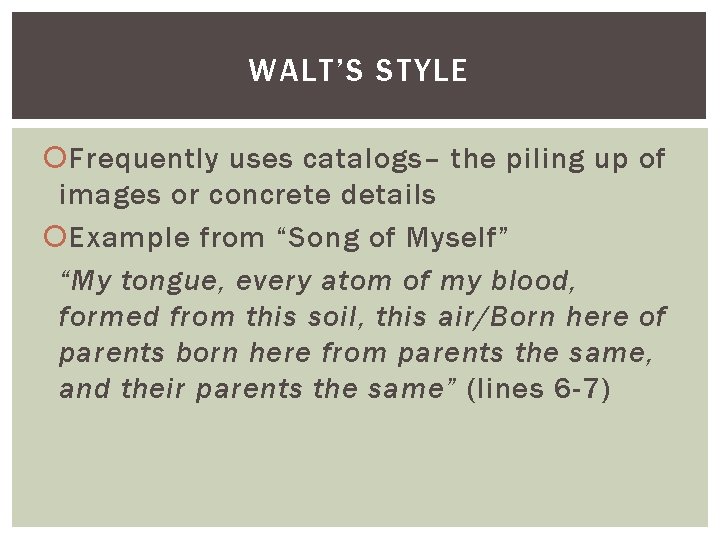 WALT'S STYLE

Frequently uses catalogs– the piling up of images or concrete details

Example from "Song of Myself"

"My tongue, every atom of my blood, formed from this soil, this air/Born here of parents born here from parents the same, and their parents the same" (lines 6-7)